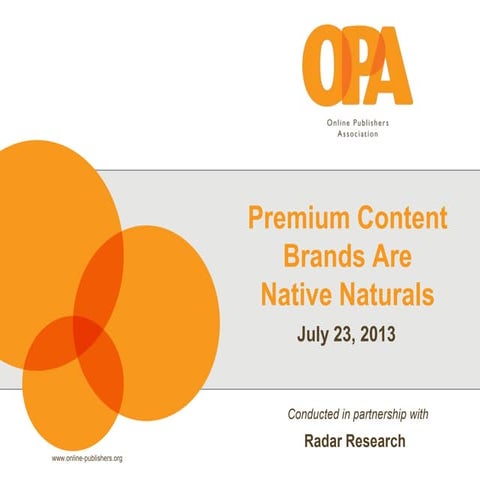 OPA

Online Publishers Association

Premium Content Brands Are Native Naturals

July 23, 2013

Conducted in partnership with

Radar Research

www.online-publishers.org